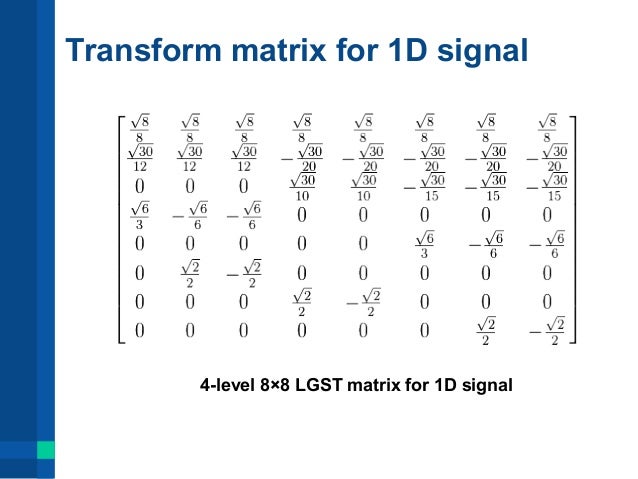 Transform matrix for 1D signal

$$\begin{bmatrix} \frac{\sqrt{8}}{8} & \frac{\sqrt{8}}{8} & \frac{\sqrt{8}}{8} & \frac{\sqrt{8}}{8} & \frac{\sqrt{8}}{8} & \frac{\sqrt{8}}{8} & \frac{\sqrt{8}}{8} & \frac{\sqrt{8}}{8} \\ \frac{\sqrt{30}}{12} & \frac{\sqrt{30}}{12} & \frac{\sqrt{30}}{12} & -\frac{\sqrt{30}}{20} & -\frac{\sqrt{30}}{20} & -\frac{\sqrt{30}}{20} & -\frac{\sqrt{30}}{20} & -\frac{\sqrt{30}}{20} \\ 0 & 0 & 0 & \frac{\sqrt{30}}{10} & \frac{\sqrt{30}}{10} & -\frac{\sqrt{30}}{15} & -\frac{\sqrt{30}}{15} & -\frac{\sqrt{30}}{15} \\ \frac{\sqrt{6}}{3} & -\frac{\sqrt{6}}{6} & -\frac{\sqrt{6}}{6} & 0 & 0 & 0 & 0 & 0 \\ 0 & 0 & 0 & 0 & 0 & \frac{\sqrt{6}}{3} & -\frac{\sqrt{6}}{6} & -\frac{\sqrt{6}}{6} \\ 0 & \frac{\sqrt{2}}{2} & -\frac{\sqrt{2}}{2} & 0 & 0 & 0 & 0 & 0 \\ 0 & 0 & 0 & \frac{\sqrt{2}}{2} & -\frac{\sqrt{2}}{2} & 0 & 0 & 0 \\ 0 & 0 & 0 & 0 & 0 & 0 & \frac{\sqrt{2}}{2} & -\frac{\sqrt{2}}{2} \end{bmatrix}$$

4-level 8×8 LGST matrix for 1D signal